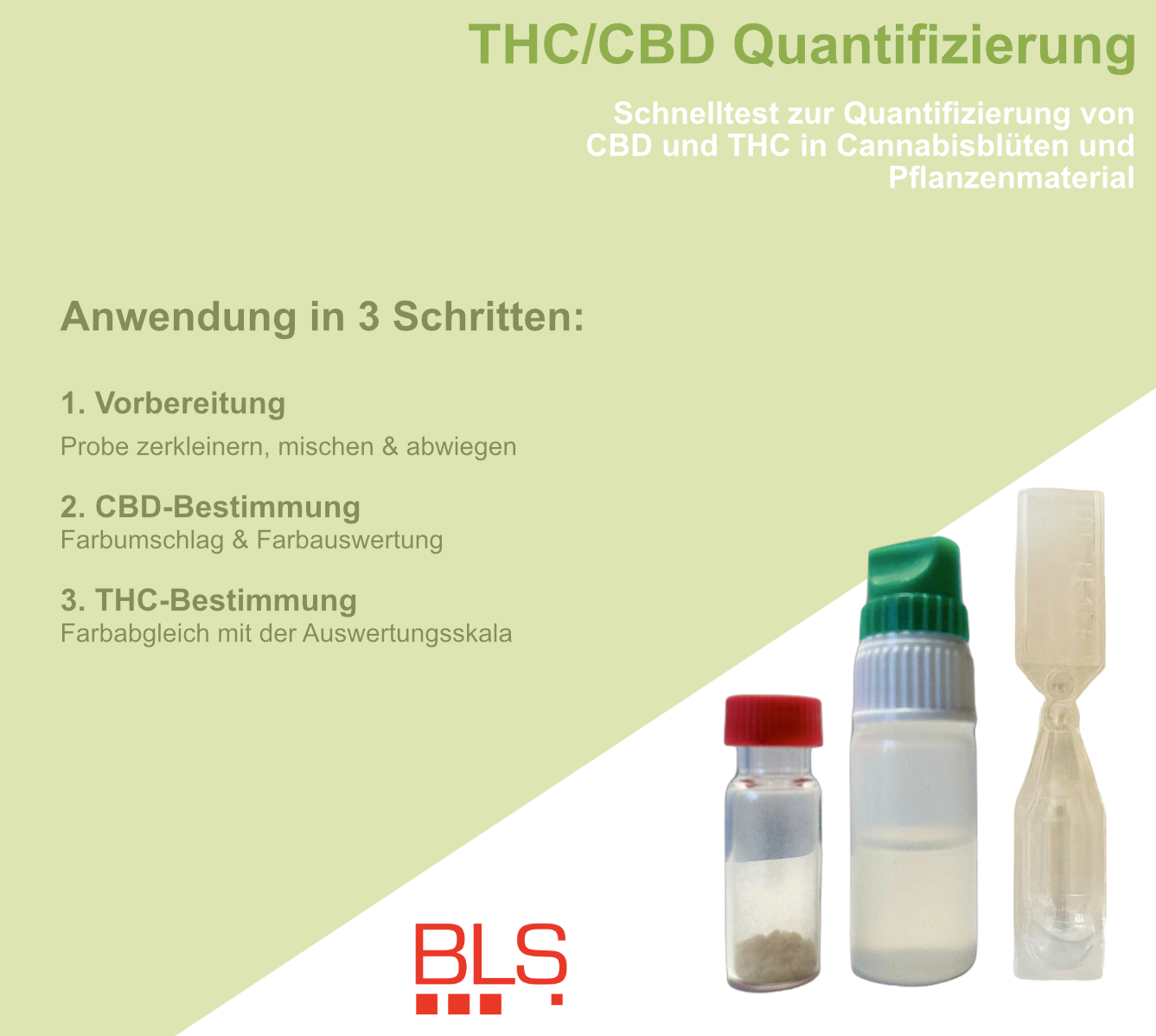 THC/CBD Quantifizierung

Schnelltest zur Quantifizierung von CBD und THC in Cannabisblüten und Pflanzenmaterial

Anwendung in 3 Schritten:

1. Vorbereitung
Probe zerkleinern, mischen & abwiegen

2. CBD-Bestimmung
Farbumschlag & Farbauswertung

3. THC-Bestimmung
Farbabgleich mit der Auswertungsskala

BLS